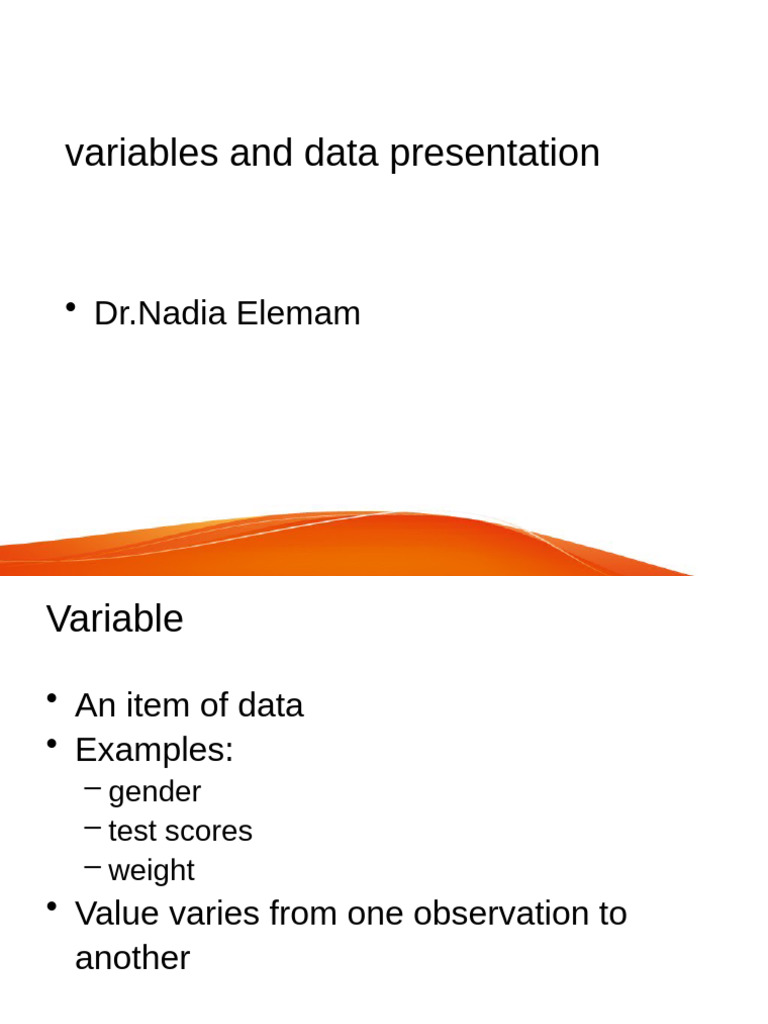 variables and data presentation

• Dr.Nadia Elemam

Variable

• An item of data
• Examples:
– gender
– test scores
– weight
• Value varies from one observation to another